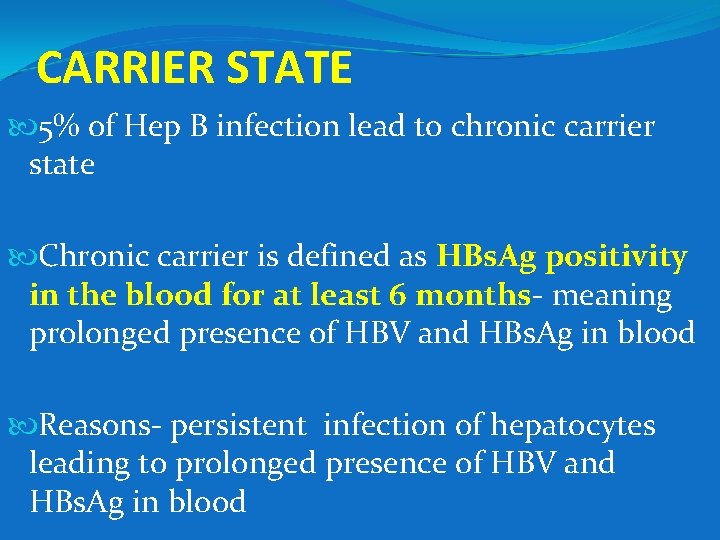 CARRIER STATE

5% of Hep B infection lead to chronic carrier state

Chronic carrier is defined as HBsAg positivity in the blood for at least 6 months- meaning prolonged presence of HBV and HBsAg in blood

Reasons- persistent infection of hepatocytes leading to prolonged presence of HBV and HBsAg in blood